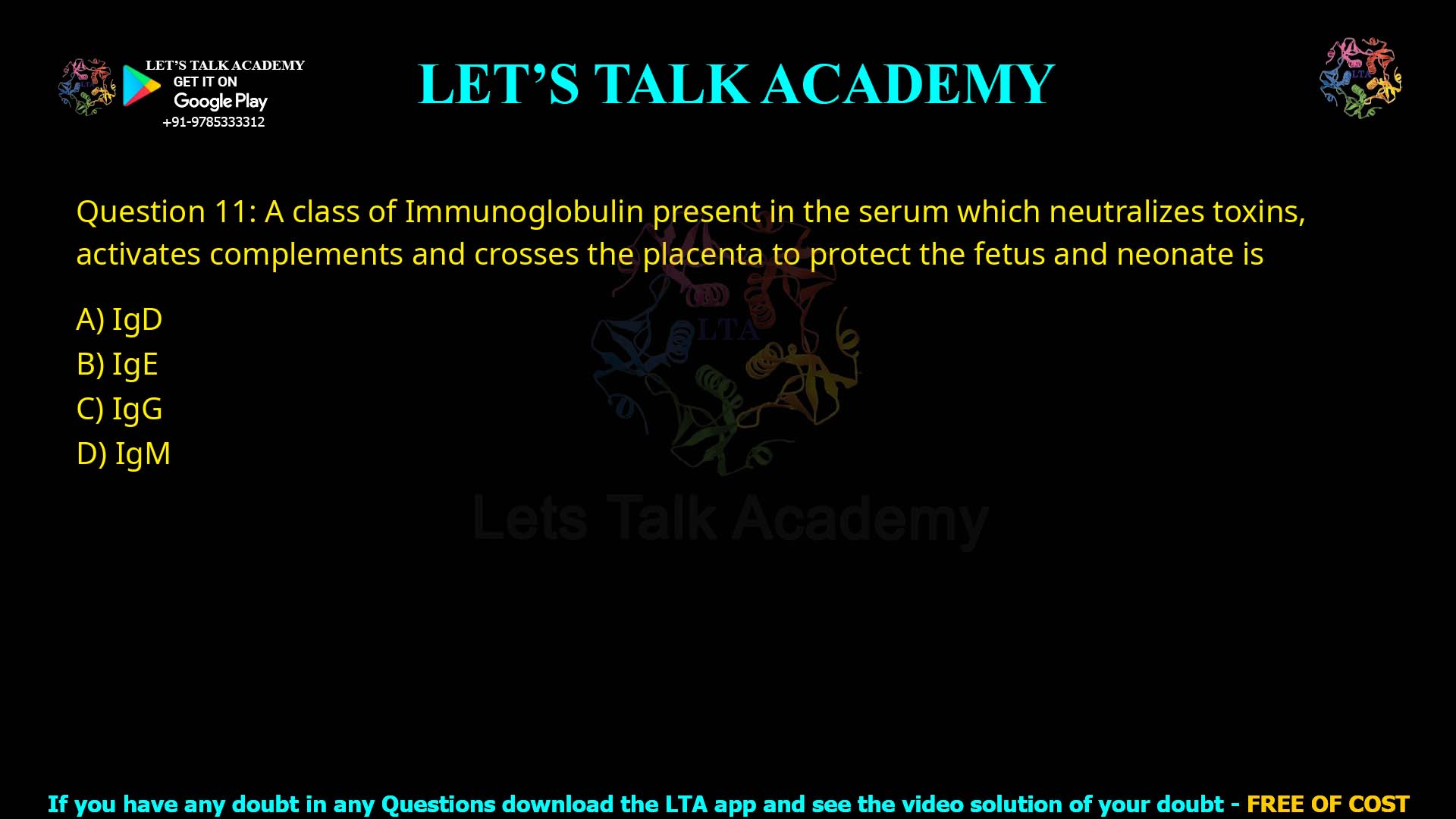 LET'S TALK ACADEMY
GET IT ON
Google Play
+91-9785333312

LET'S TALK ACADEMY

LTA

Question 11: A class of Immunoglobulin present in the serum which neutralizes toxins, activates complements and crosses the placenta to protect the fetus and neonate is

A) IgD
B) IgE
C) IgG
D) IgM

LTA
Lets Talk Academy

If you have any doubt in any Questions download the LTA app and see the video solution of your doubt - FREE OF COST